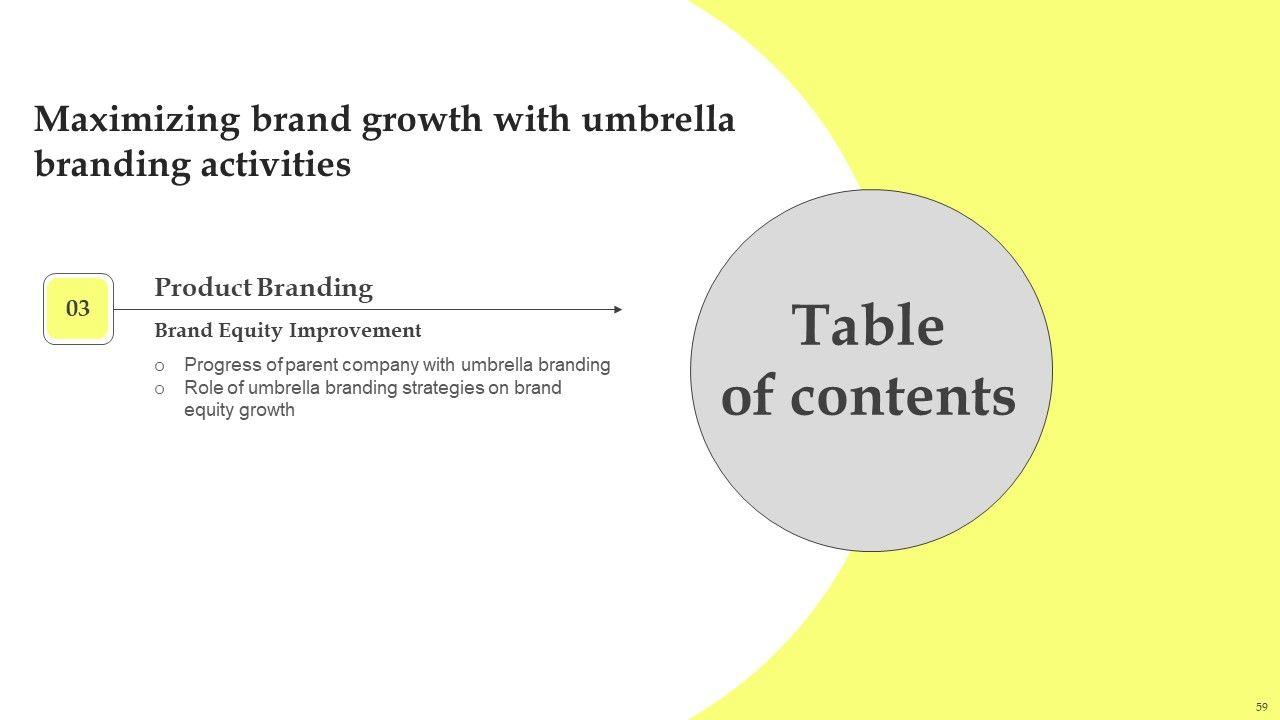 Maximizing brand growth with umbrella branding activities

03

Product Branding

Brand Equity Improvement

o Progress of parent company with umbrella branding
o Role of umbrella branding strategies on brand equity growth

Table of contents

59